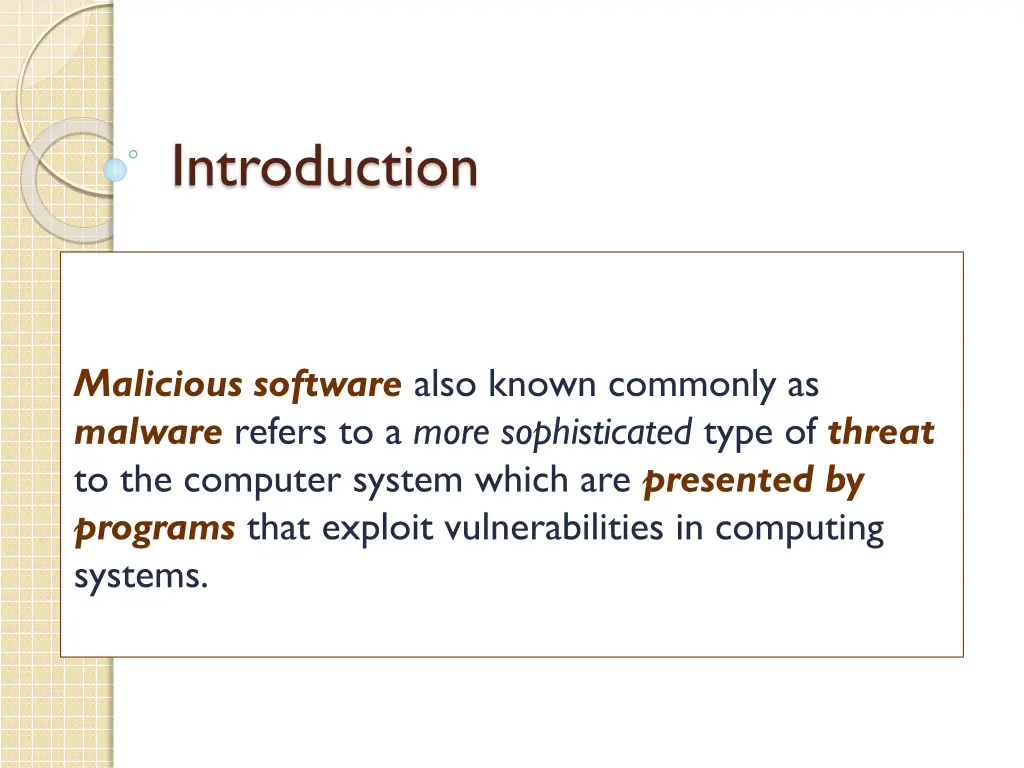 Introduction

Malicious software also known commonly as malware refers to a more sophisticated type of threat to the computer system which are presented by programs that exploit vulnerabilities in computing systems.